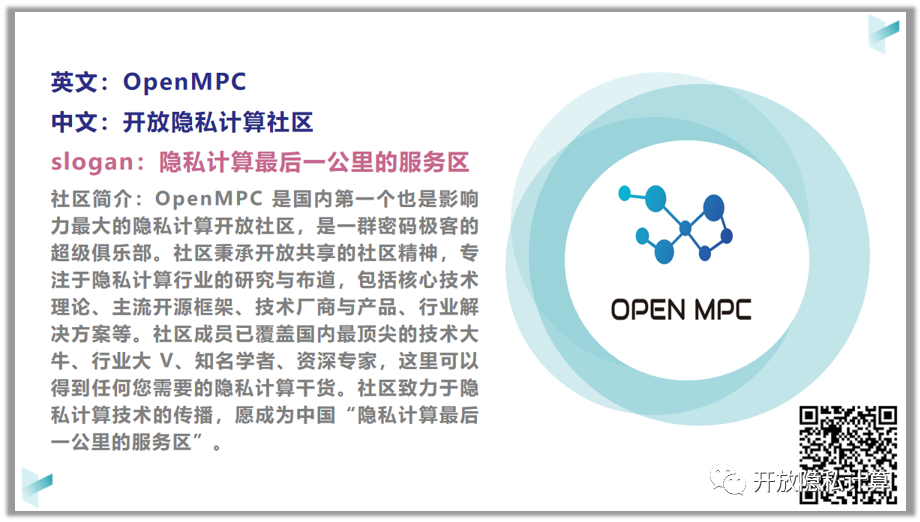 英文：OpenMPC

中文：开放隐私计算社区

slogan：隐私计算最后一公里的服务区

社区简介：OpenMPC 是国内第一个也是影响力最大的隐私计算开放社区，是一群密码极客的超级俱乐部。社区秉承开放共享的社区精神，专注于隐私计算行业的研究与布道，包括核心技术理论、主流开源框架、技术厂商与产品、行业解决方案等。社区成员已覆盖国内最顶尖的技术大牛、行业大 V、知名学者、资深专家，这里可以得到任何您需要的隐私计算干货。社区致力于隐私计算技术的传播，愿成为中国“隐私计算最后一公里的服务区”。

OPEN MPC

开放隐私计算